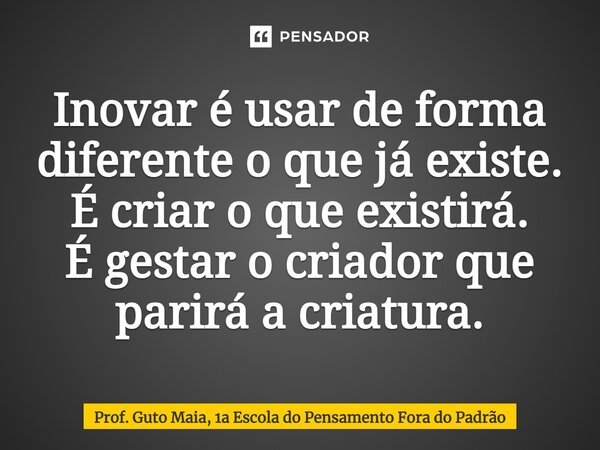 PENSADOR

Inovar é usar de forma diferente o que já existe.
É criar o que existirá.
É gestar o criador que parirá a criatura.

Prof. Guto Maia, 1a Escola do Pensamento Fora do Padrão